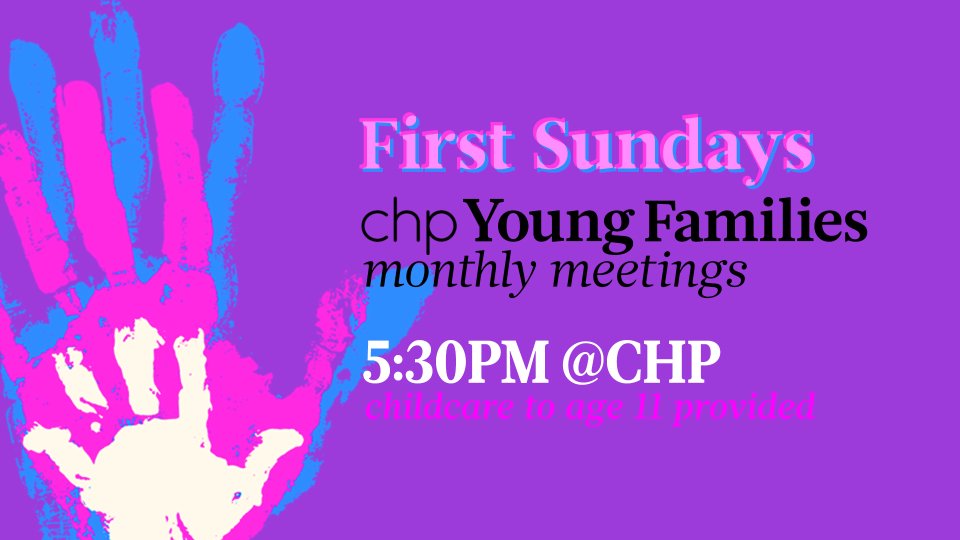 First Sundays
chp Young Families
monthly meetings

5:30PM @CHP
childcare to age 11 provided